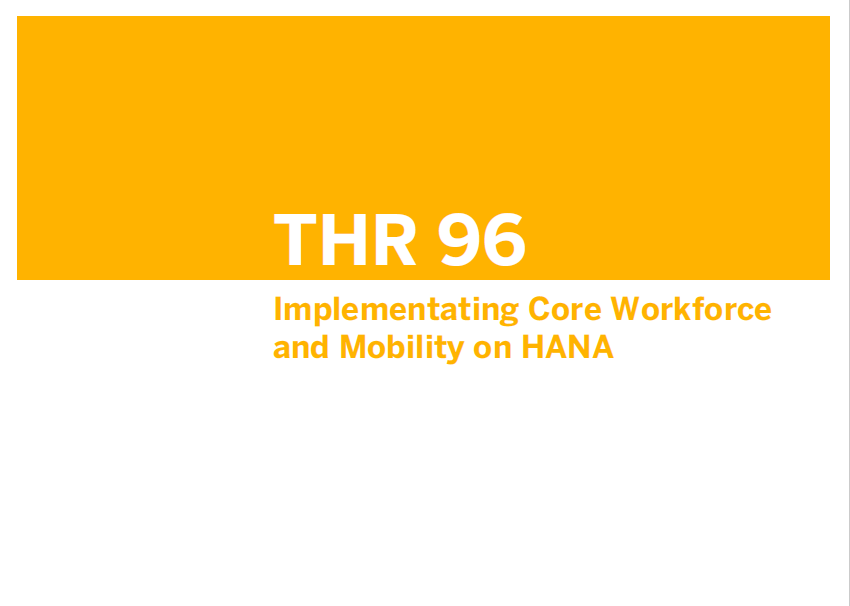 THR 96

Implementating Core Workforce and Mobility on HANA